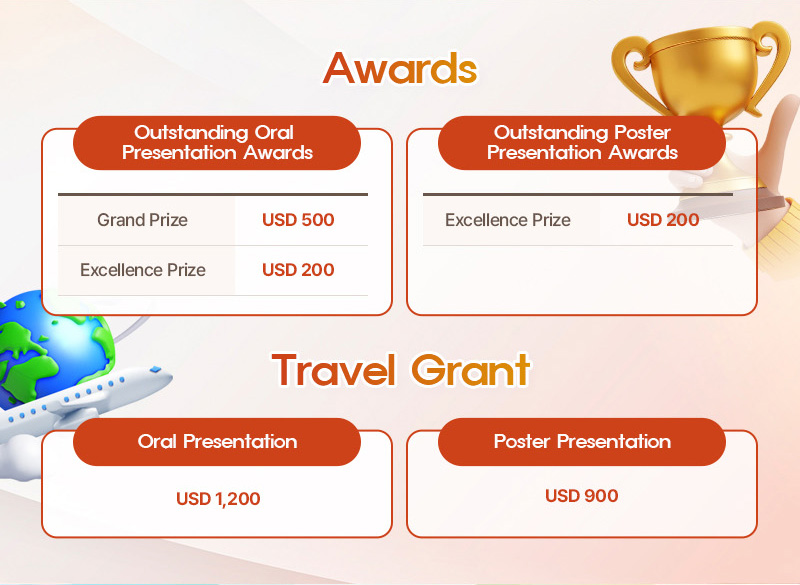 Awards

Outstanding Oral Presentation Awards

| Grand Prize | USD 500 |
|---|---|
| Excellence Prize | USD 200 |

Outstanding Poster Presentation Awards

| Excellence Prize | USD 200 |
|---|---|

Travel Grant

Oral Presentation

USD 1,200

Poster Presentation

USD 900